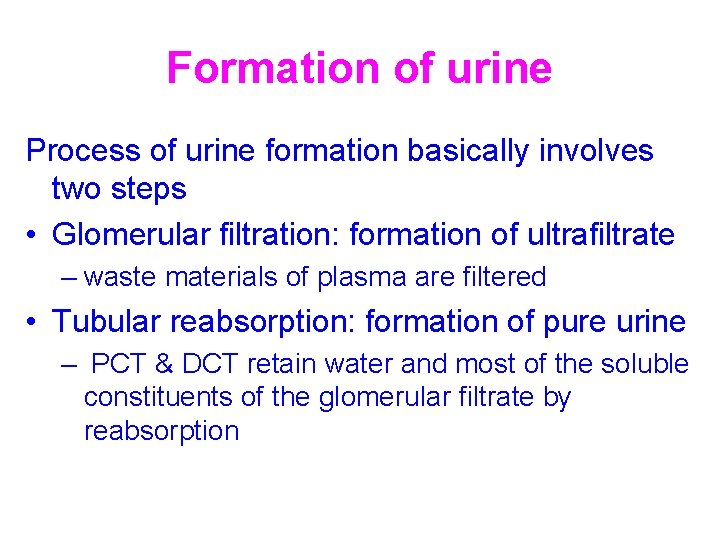 Formation of urine

Process of urine formation basically involves two steps

• Glomerular filtration: formation of ultrafiltrate
– waste materials of plasma are filtered

• Tubular reabsorption: formation of pure urine
– PCT & DCT retain water and most of the soluble constituents of the glomerular filtrate by reabsorption